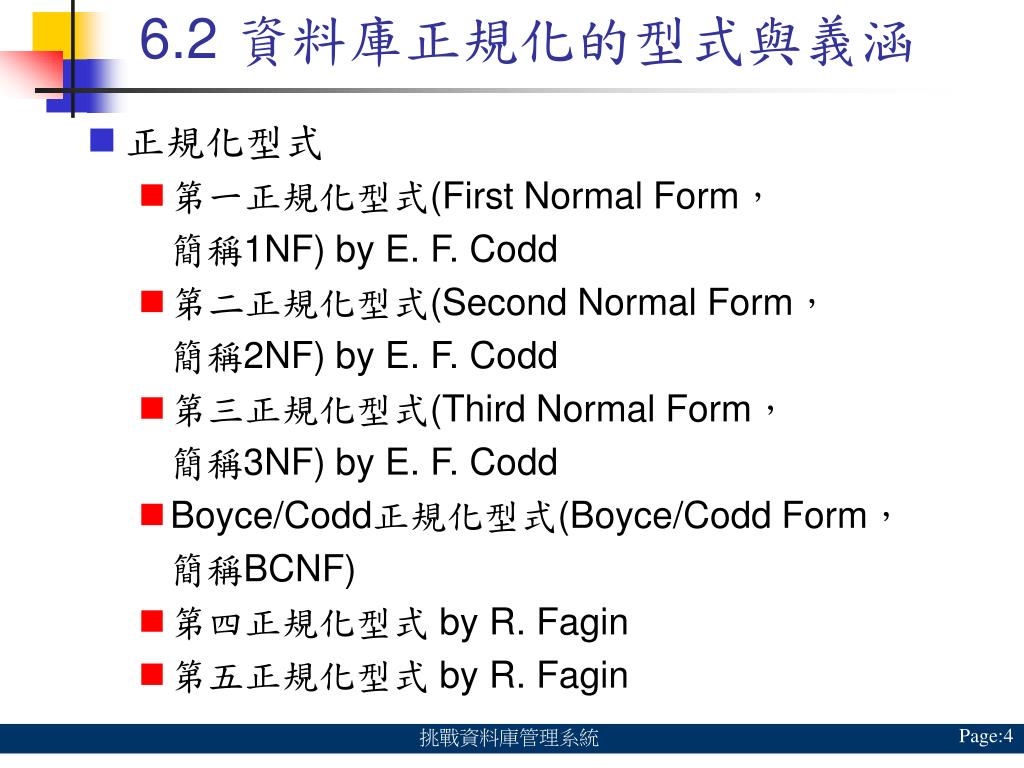 6.2 資料庫正規化的型式與義涵

正規化型式

第一正規化型式(First Normal Form，簡稱1NF) by E. F. Codd

第二正規化型式(Second Normal Form，簡稱2NF) by E. F. Codd

第三正規化型式(Third Normal Form，簡稱3NF) by E. F. Codd

Boyce/Codd正規化型式(Boyce/Codd Form，簡稱BCNF)

第四正規化型式 by R. Fagin

第五正規化型式 by R. Fagin

挑戰資料庫管理系統

Page:4